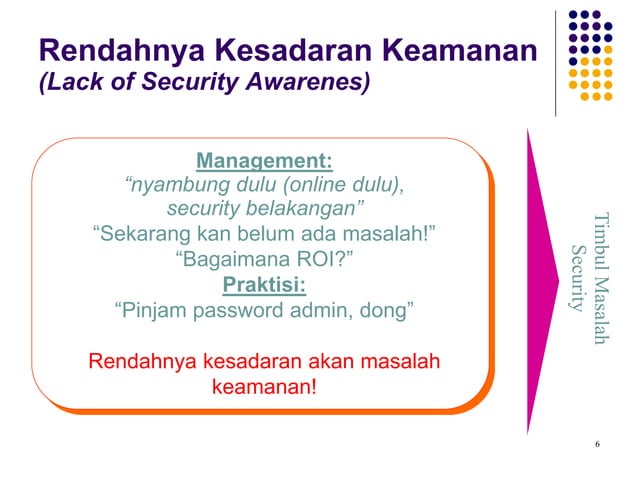 Rendahnya Kesadaran Keamanan
(Lack of Security Awarenes)

Management:
“nyambung dulu (online dulu), security belakangan”
“Sekarang kan belum ada masalah!”
“Bagaimana ROI?”
Praktisi:
“Pinjam password admin, dong”

Rendahnya kesadaran akan masalah keamanan!

Timbul Masalah Security

6